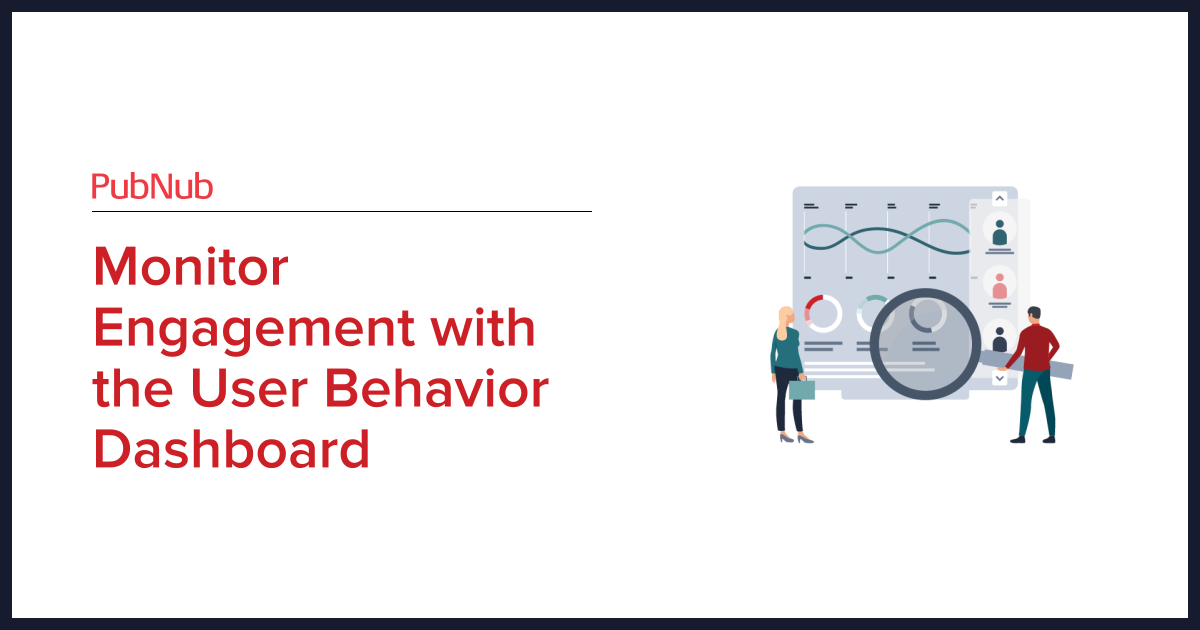 PubNub

Monitor Engagement with the User Behavior Dashboard